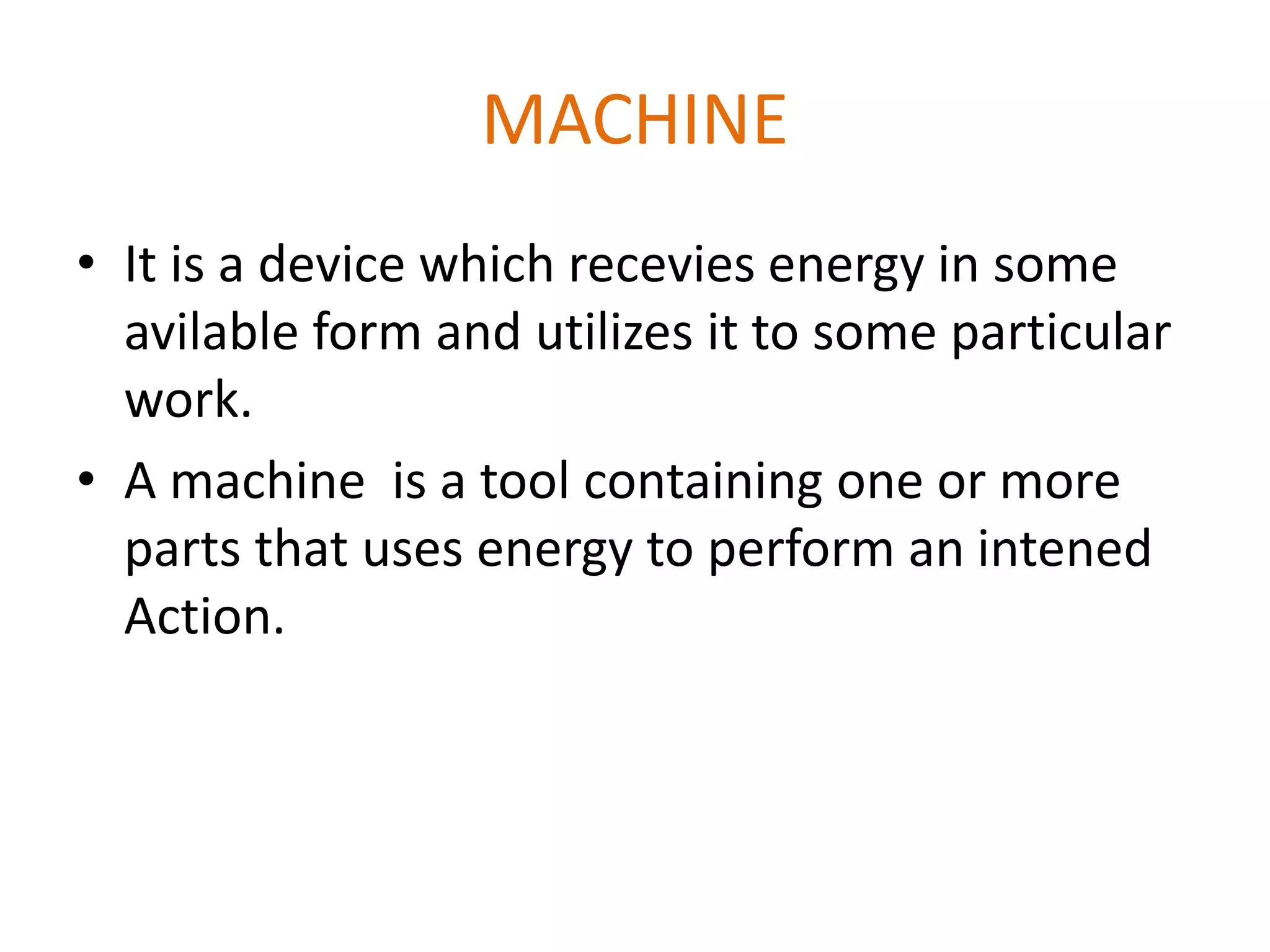 MACHINE

• It is a device which recevies energy in some avilable form and utilizes it to some particular work.

• A machine  is a tool containing one or more parts that uses energy to perform an intened Action.